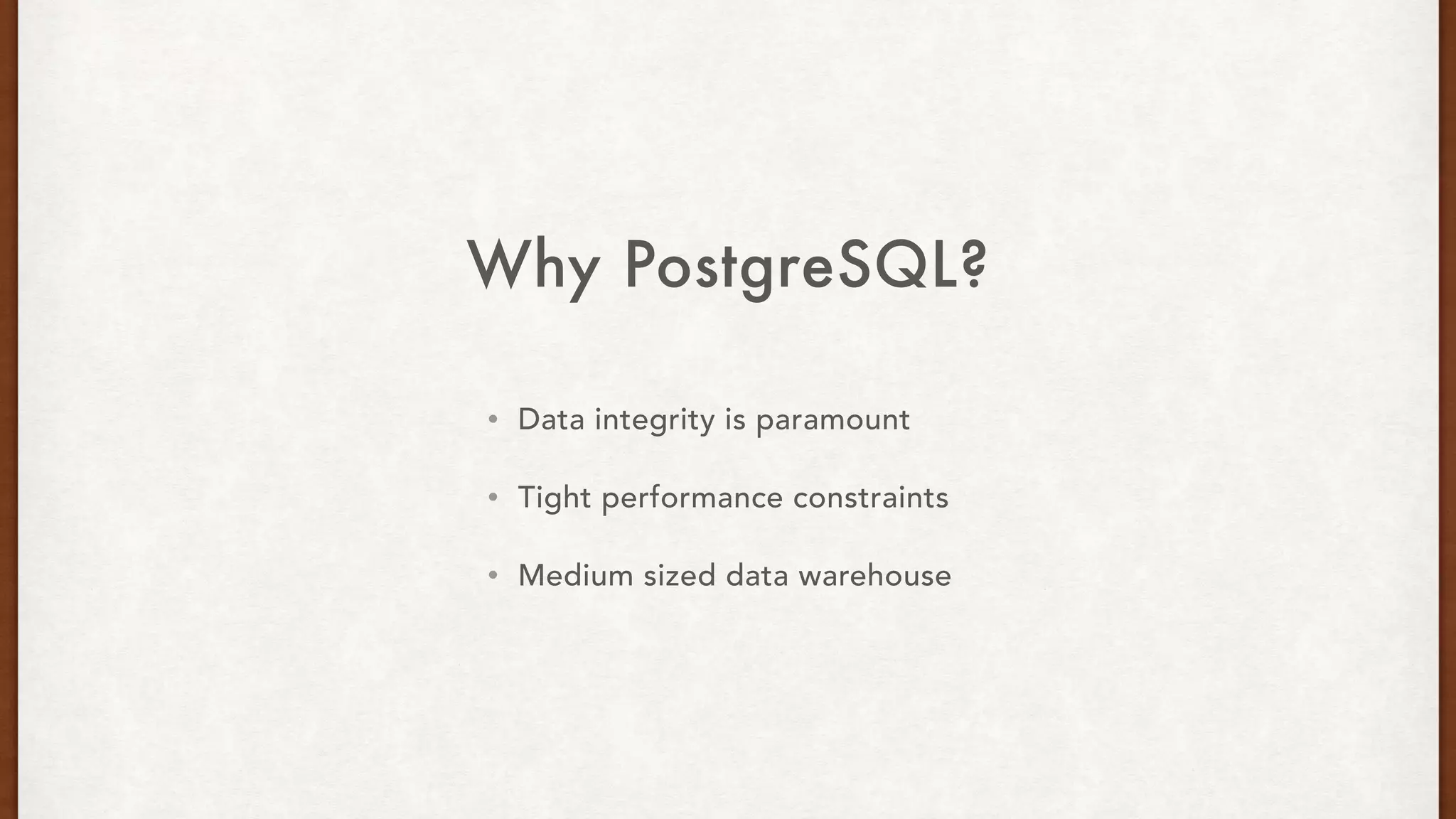 Why PostgreSQL?

• Data integrity is paramount

• Tight performance constraints

• Medium sized data warehouse